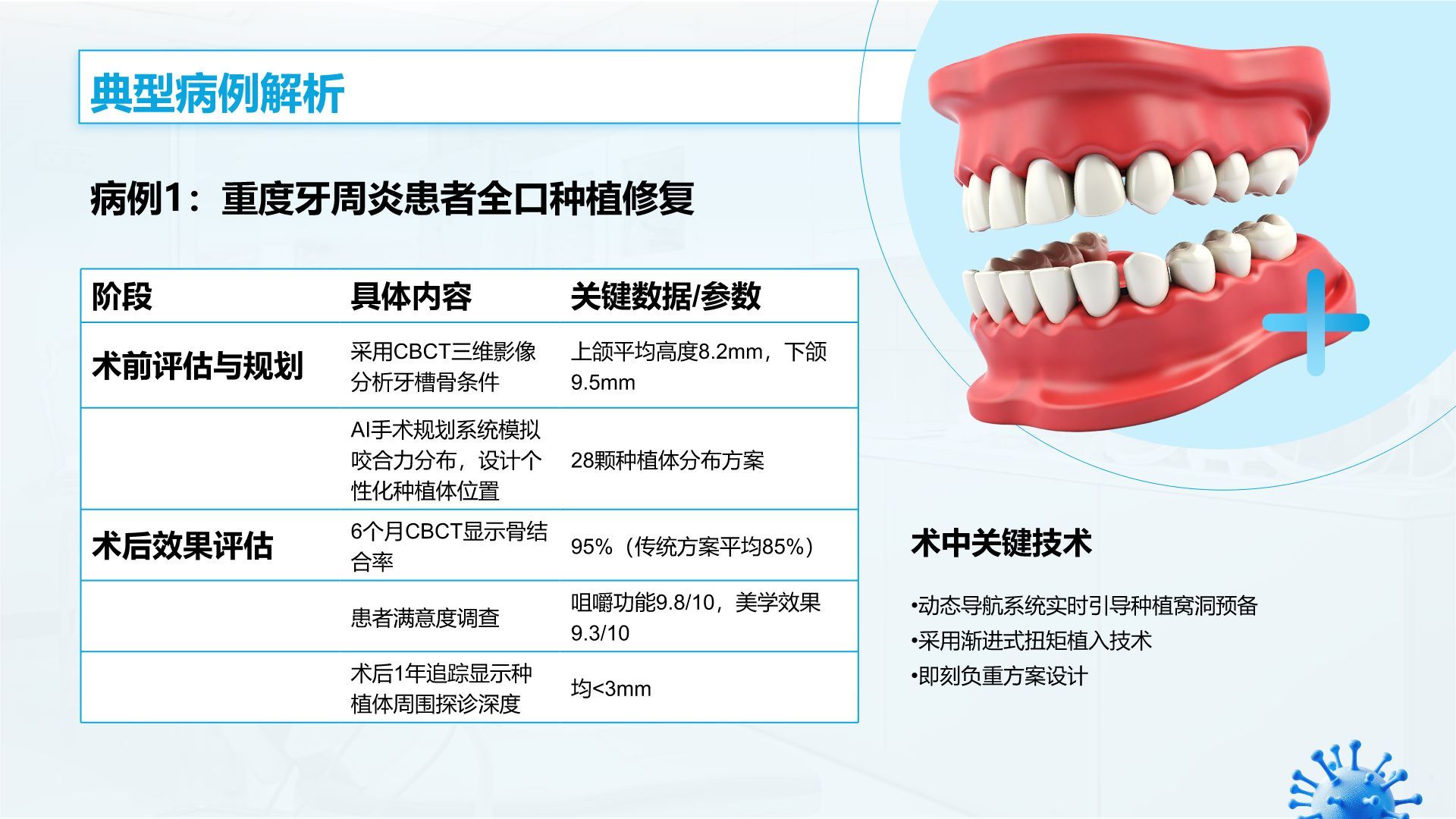 典型病例解析

病例1：重度牙周炎患者全口种植修复

| 阶段 | 具体内容 | 关键数据/参数 |
|---|---|---|
| 术前评估与规划 | 采用CBCT三维影像分析牙槽骨条件 | 上颌平均高度8.2mm，下颌9.5mm |
| | AI手术规划系统模拟咬合力分布，设计个性化种植体位置 | 28颗种植体分布方案 |
| 术后效果评估 | 6个月CBCT显示骨结合率 | 95%（传统方案平均85%） |
| | 患者满意度调查 | 咀嚼功能9.8/10，美学效果9.3/10 |
| | 术后1年追踪显示种植体周围探诊深度 | 均<3mm |

术中关键技术

•动态导航系统实时引导种植窝洞预备
•采用渐进式扭矩植入技术
•即刻负重方案设计